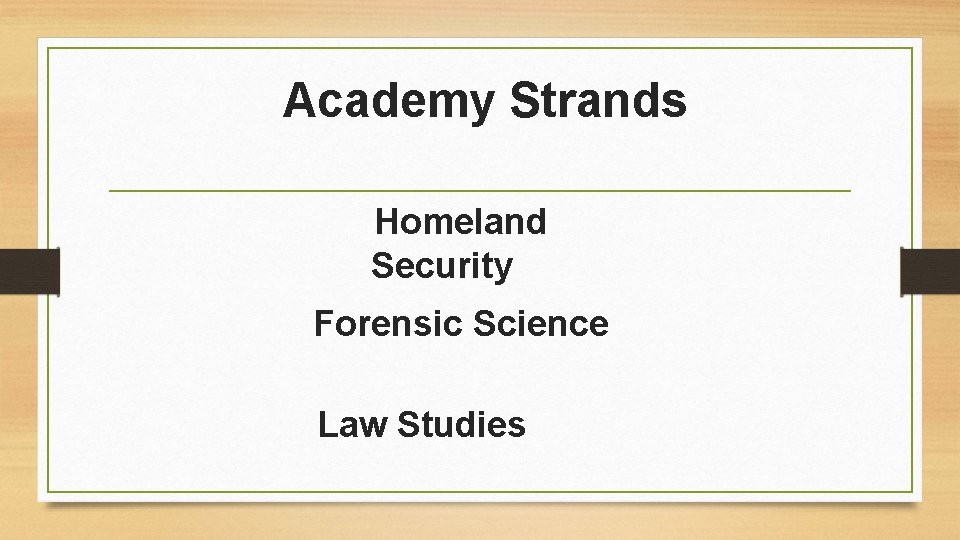 Academy Strands

Homeland Security

Forensic Science

Law Studies